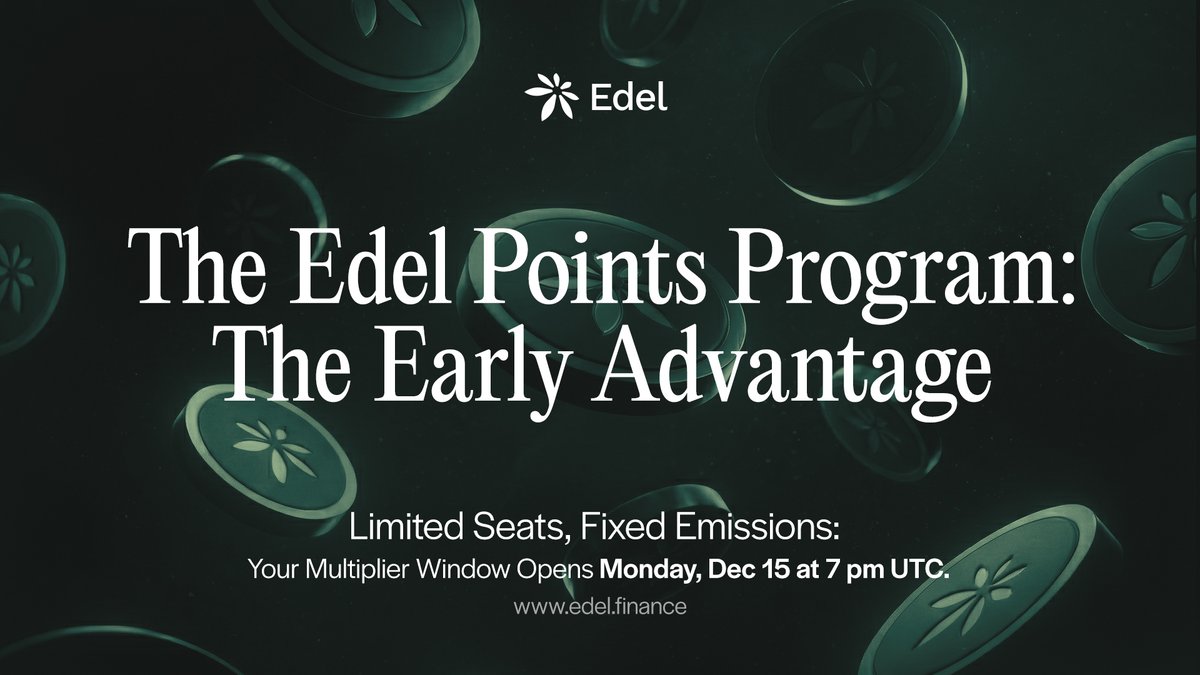 Edel

The Edel Points Program: The Early Advantage

Limited Seats, Fixed Emissions:
Your Multiplier Window Opens Monday, Dec 15 at 7 pm UTC.
www.edel.finance